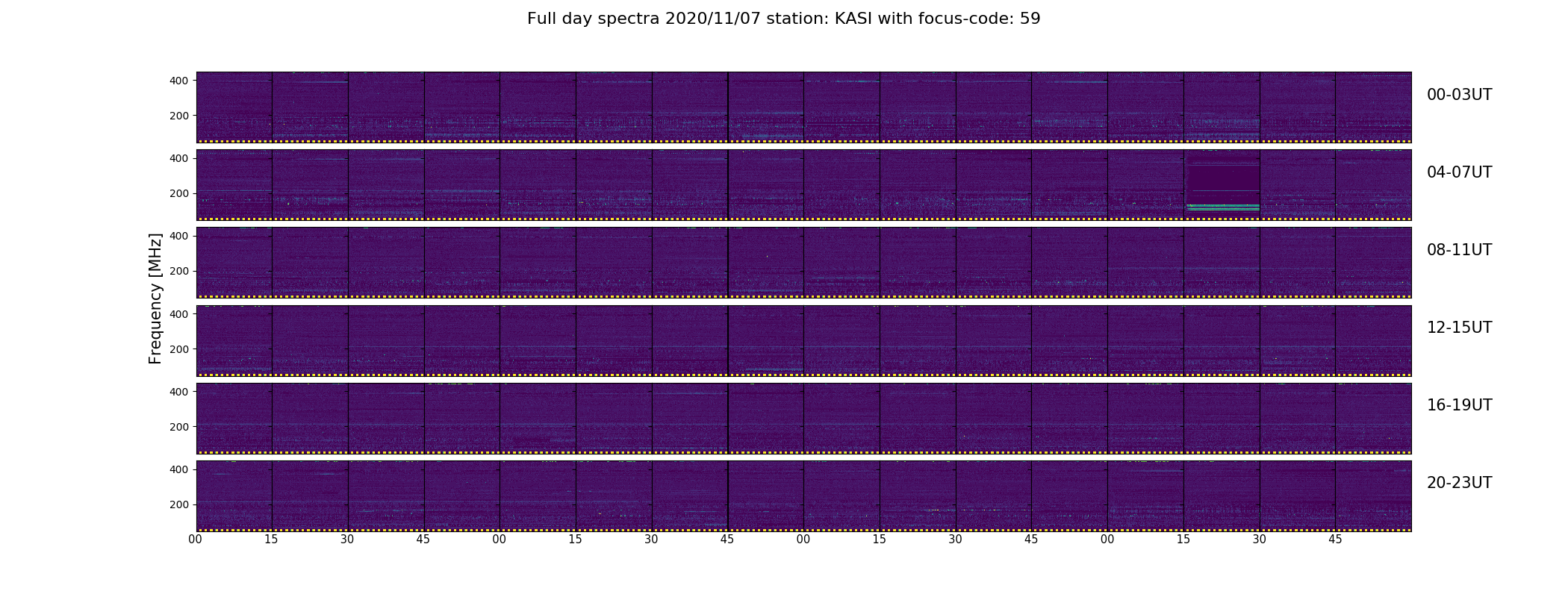 Full day spectra 2020/11/07 station: KASI with focus-code: 59

Frequency [MHz]

400
200
00-03UT

400
200
04-07UT

400
200
08-11UT

400
200
12-15UT

400
200
16-19UT

400
200
20-23UT

00 15 30 45 00 15 30 45 00 15 30 45 00 15 30 45